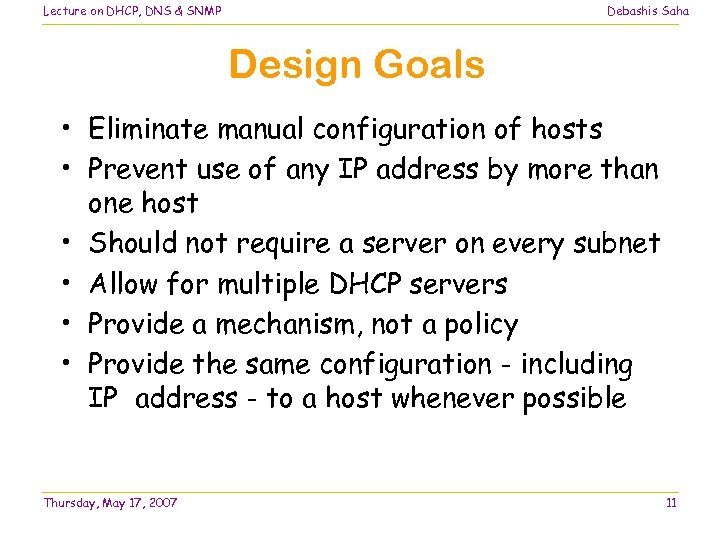 Lecture on DHCP, DNS & SNMP

Debashis Saha

Design Goals

• Eliminate manual configuration of hosts
• Prevent use of any IP address by more than one host
• Should not require a server on every subnet
• Allow for multiple DHCP servers
• Provide a mechanism, not a policy
• Provide the same configuration - including IP address - to a host whenever possible

Thursday, May 17, 2007

11